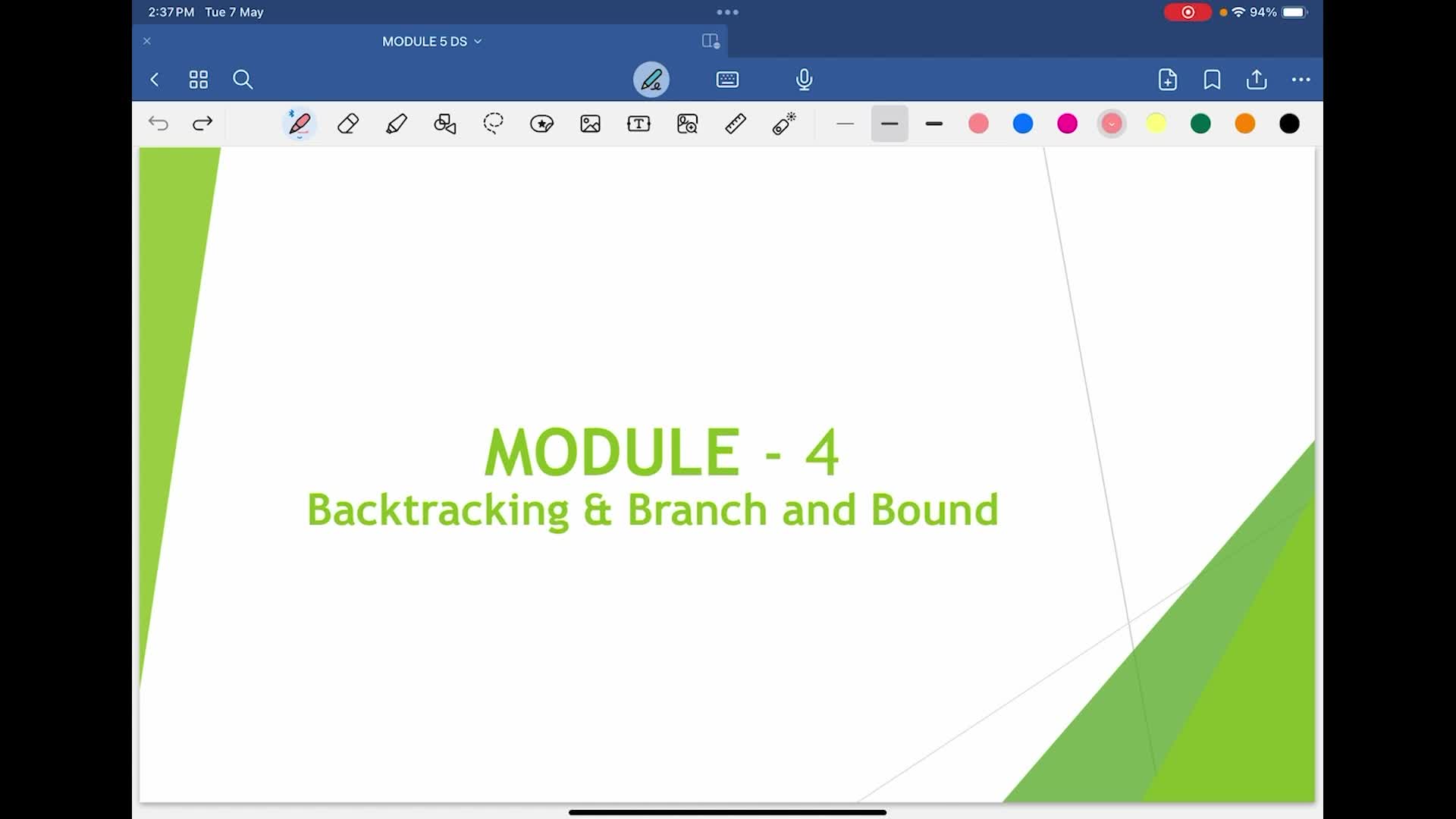 2:37 PM Tue 7 May

94%

MODULE 5 DS

MODULE - 4
Backtracking & Branch and Bound